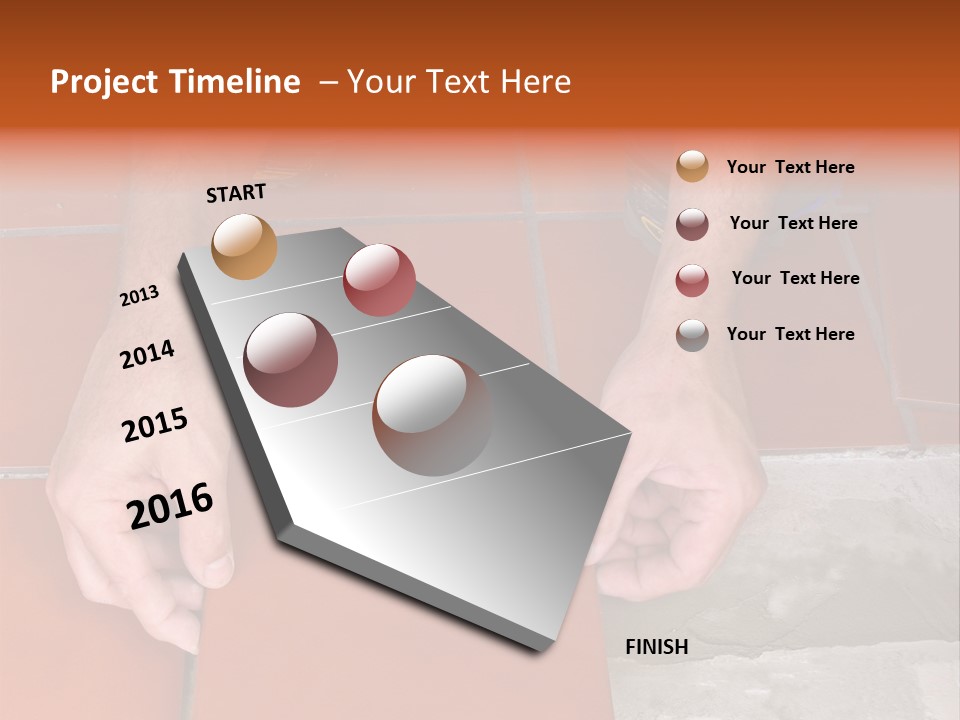 Project Timeline – Your Text Here

START

2013

2014

2015

2016

FINISH

Your Text Here

Your Text Here

Your Text Here

Your Text Here